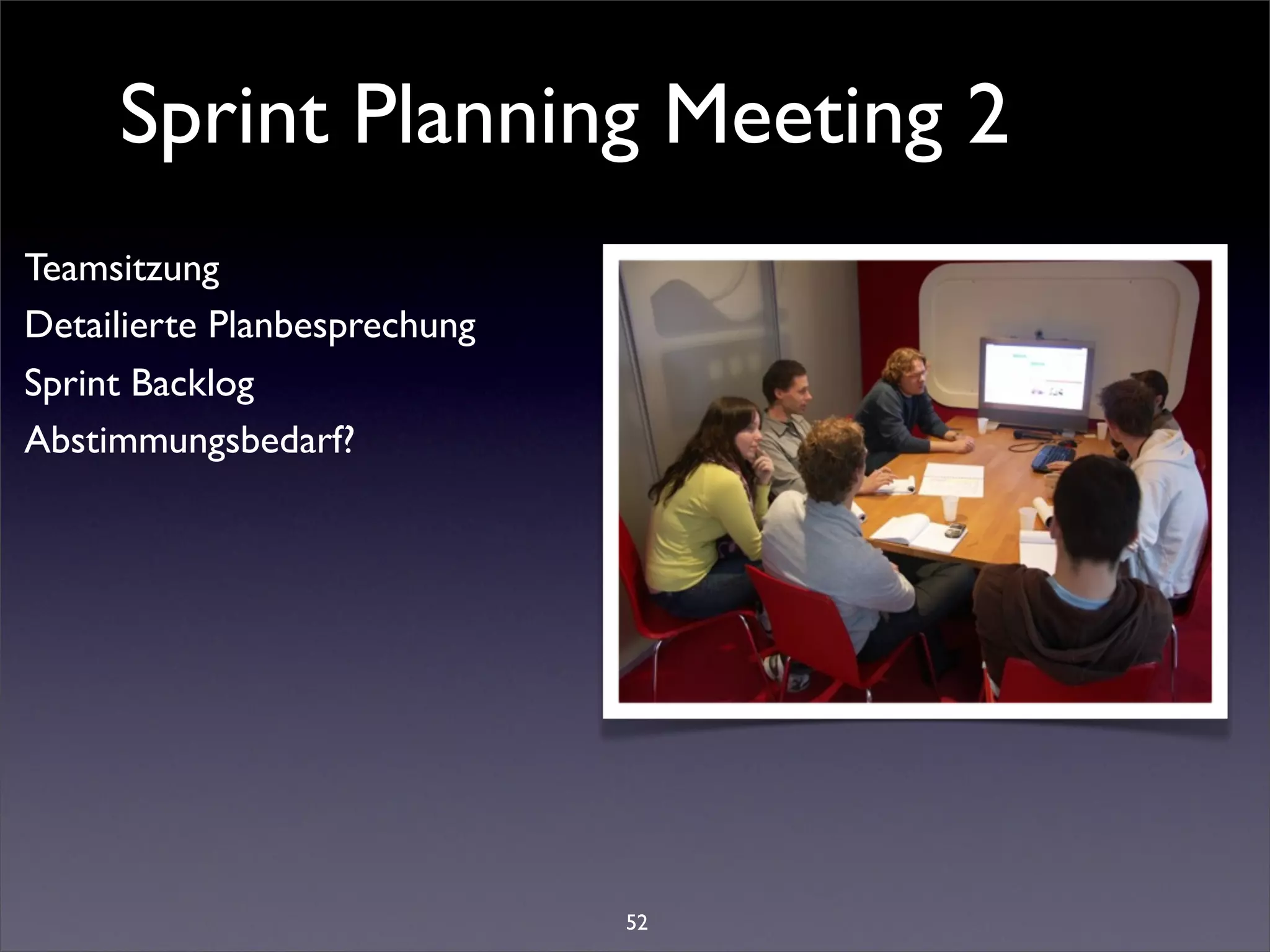 Sprint Planning Meeting 2

Teamsitzung

Detailierte Planbesprechung

Sprint Backlog

Abstimmungsbedarf?

52